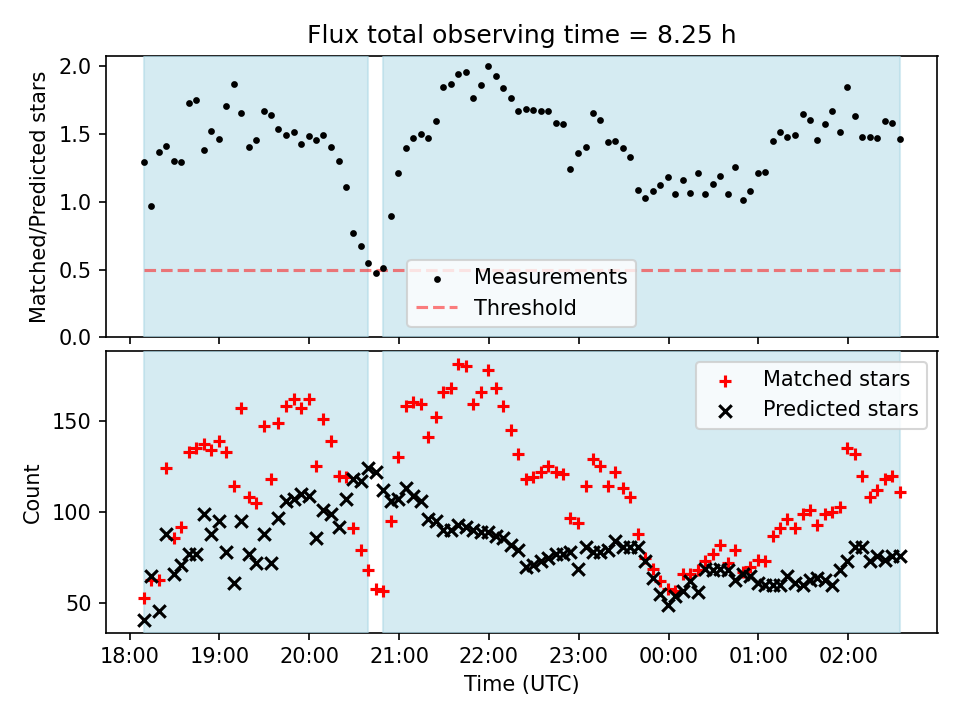 Flux total observing time = 8.25 h

Matched/Predicted stars

2.0
1.5
1.0
0.5
0.0

Measurements
Threshold

Count

150
100
50

Matched stars
Predicted stars

18:00 19:00 20:00 21:00 22:00 23:00 00:00 01:00 02:00

Time (UTC)